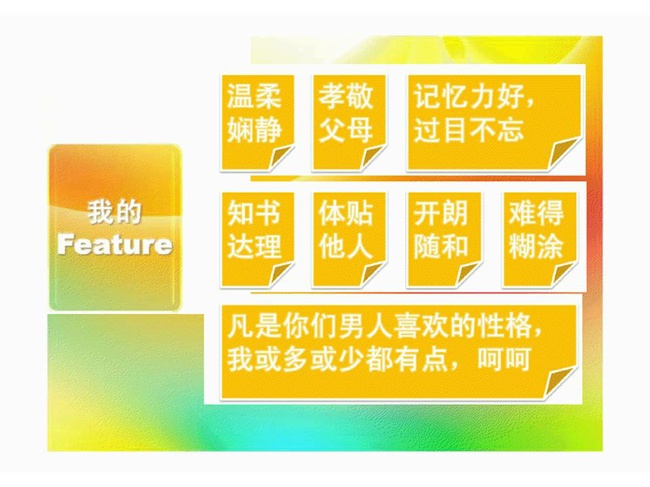 我的
Feature

温柔娴静

孝敬父母

记忆力好，过目不忘

知书达理

体贴他人

开朗随和

难得糊涂

凡是你们男人喜欢的性格，我或多或少都有点，呵呵